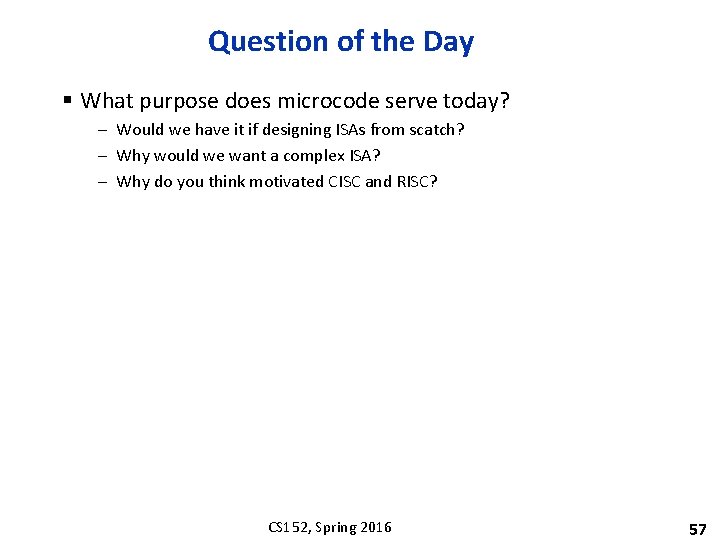 Question of the Day

▪ What purpose does microcode serve today?

– Would we have it if designing ISAs from scatch?

– Why would we want a complex ISA?

– Why do you think motivated CISC and RISC?

CS152, Spring 2016

57